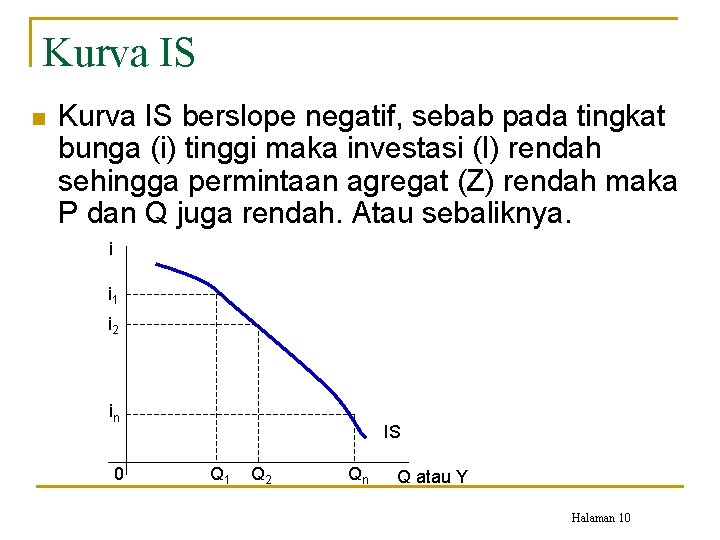 Kurva IS

Kurva IS berslope negatif, sebab pada tingkat bunga (i) tinggi maka investasi (I) rendah sehingga permintaan agregat (Z) rendah maka P dan Q juga rendah. Atau sebaliknya.

i
$i_1$
$i_2$
$i_n$
IS
0
$Q_1$
$Q_2$
$Q_n$
Q atau Y

Halaman 10